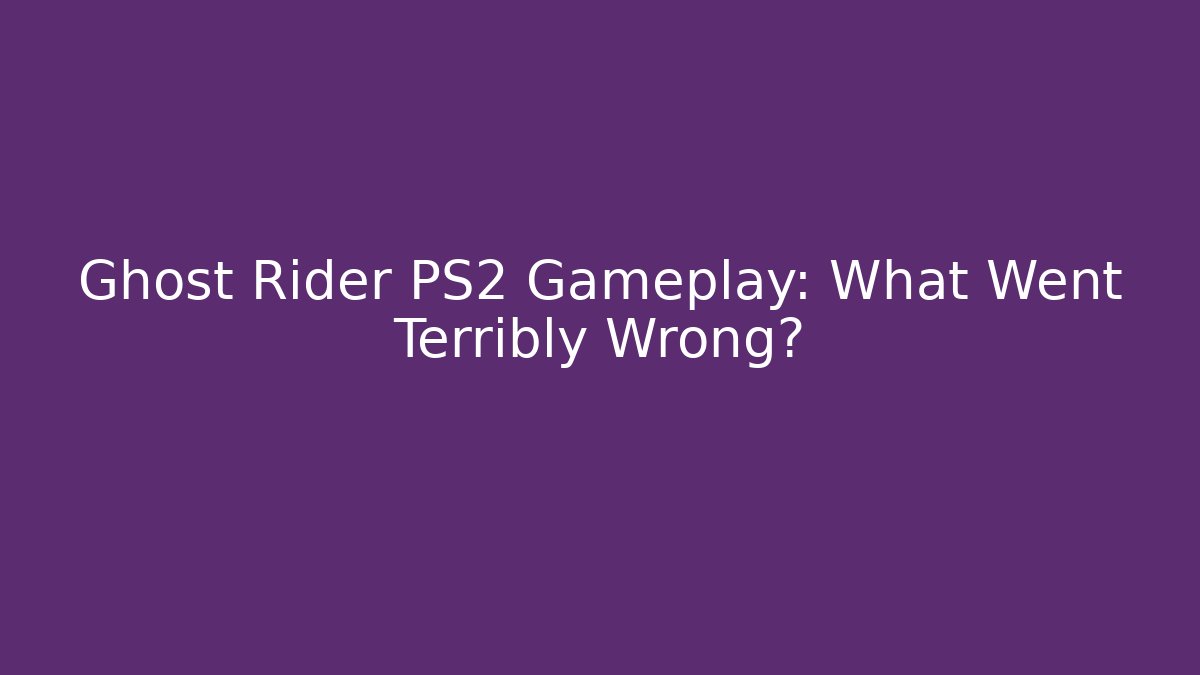 Ghost Rider PS2 Gameplay: What Went Terribly Wrong?